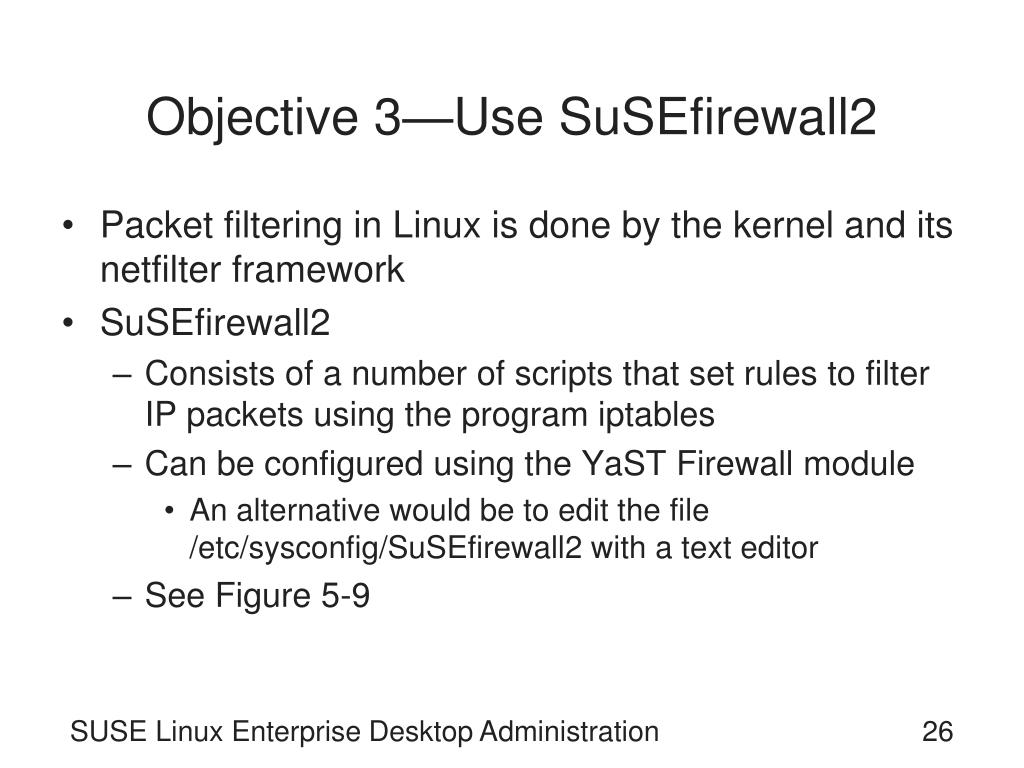 Objective 3—Use SuSEfirewall2

• Packet filtering in Linux is done by the kernel and its netfilter framework
• SuSEfirewall2
– Consists of a number of scripts that set rules to filter IP packets using the program iptables
– Can be configured using the YaST Firewall module
• An alternative would be to edit the file /etc/sysconfig/SuSEfirewall2 with a text editor
– See Figure 5-9

SUSE Linux Enterprise Desktop Administration

26